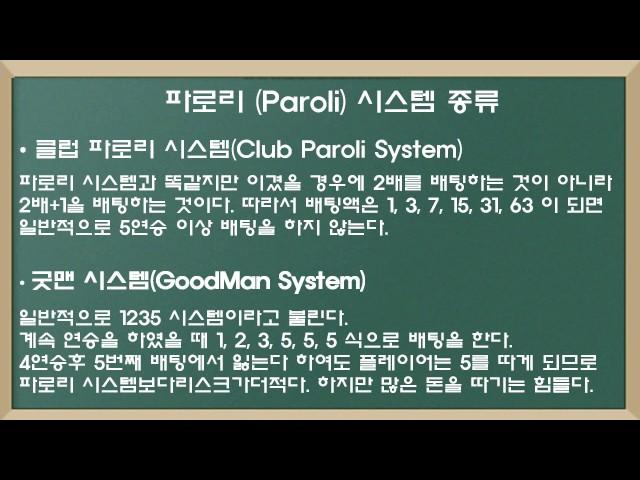 파로리 (Paroli) 시스템 종류

• 클럽 파로리 시스템(Club Paroli System)

파로리 시스템과 똑같지만 이겼을 경우에 2배를 배팅하는 것이 아니라 2배+1을 배팅하는 것이다. 따라서 배팅액은 1, 3, 7, 15, 31, 63 이 되면 일반적으로 5연승 이상 배팅을 하지 않는다.

• 굿맨 시스템(GoodMan System)

일반적으로 1235 시스템이라고 불린다.
계속 연승을 하였을 때 1, 2, 3, 5, 5, 5 식으로 배팅을 한다.
4연승후 5번째 배팅에서 잃는다 하여도 플레이어는 5를 따게 되므로 파로리 시스템보다리스크가더적다. 하지만 많은 돈을 따기는 힘들다.